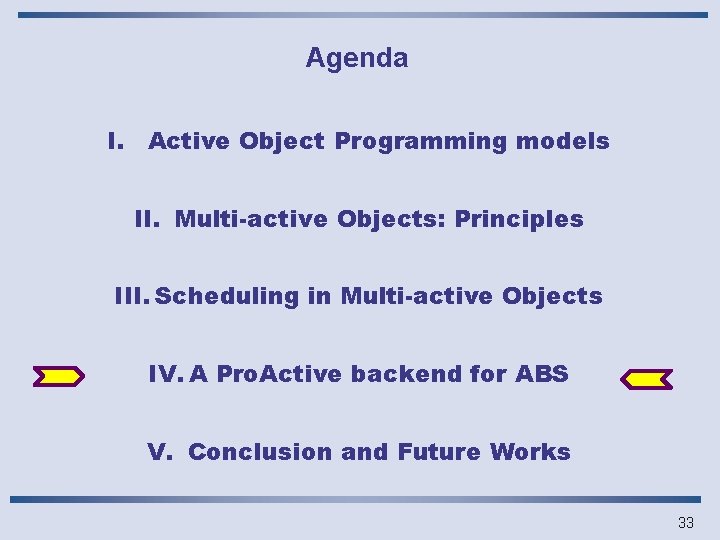 Agenda

I. Active Object Programming models

II. Multi-active Objects: Principles

III. Scheduling in Multi-active Objects

IV. A ProActive backend for ABS

V. Conclusion and Future Works

33